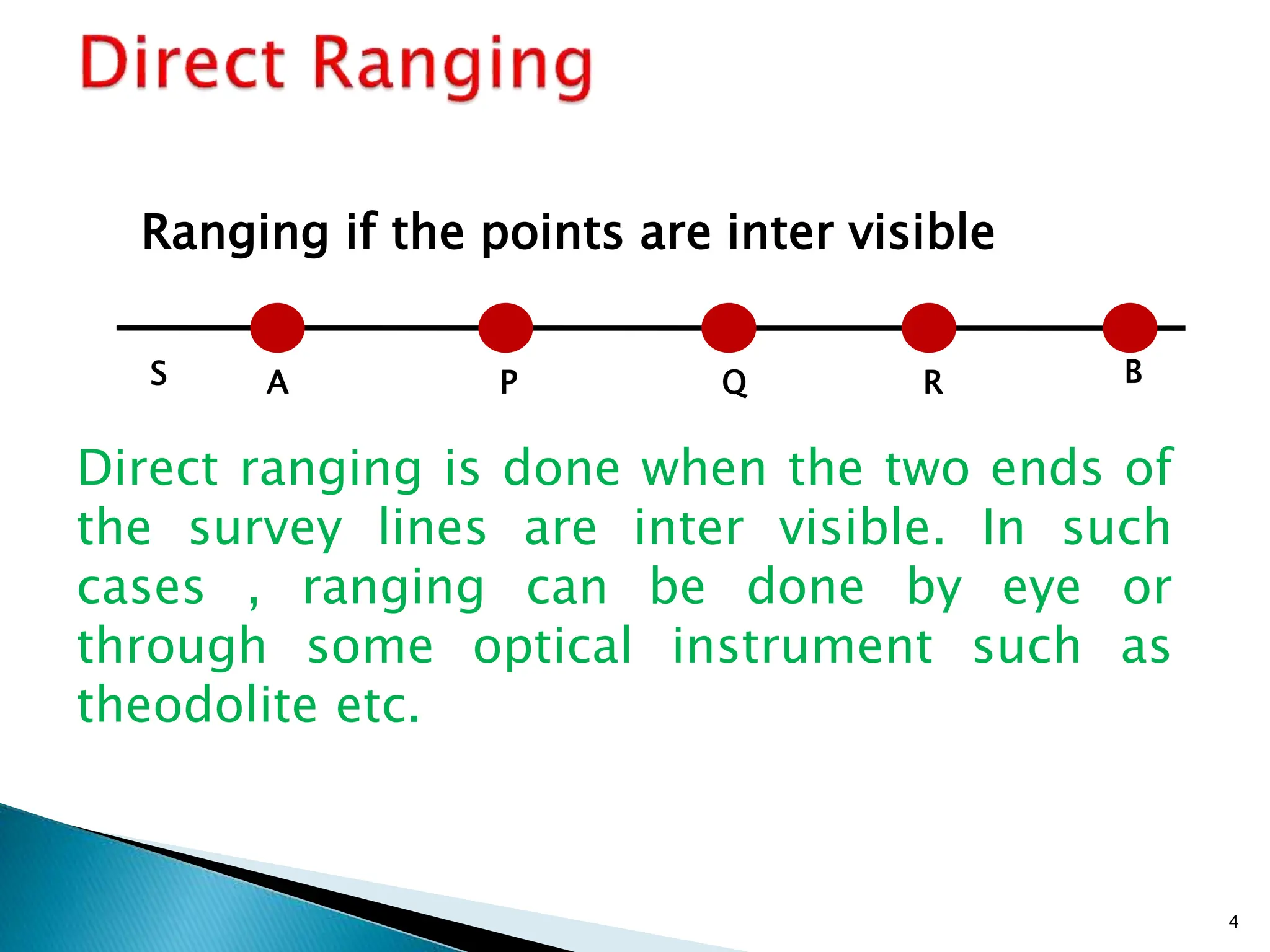 Direct Ranging

Ranging if the points are inter visible

S A P Q R B

Direct ranging is done when the two ends of the survey lines are inter visible. In such cases , ranging can be done by eye or through some optical instrument such as theodolite etc.

4